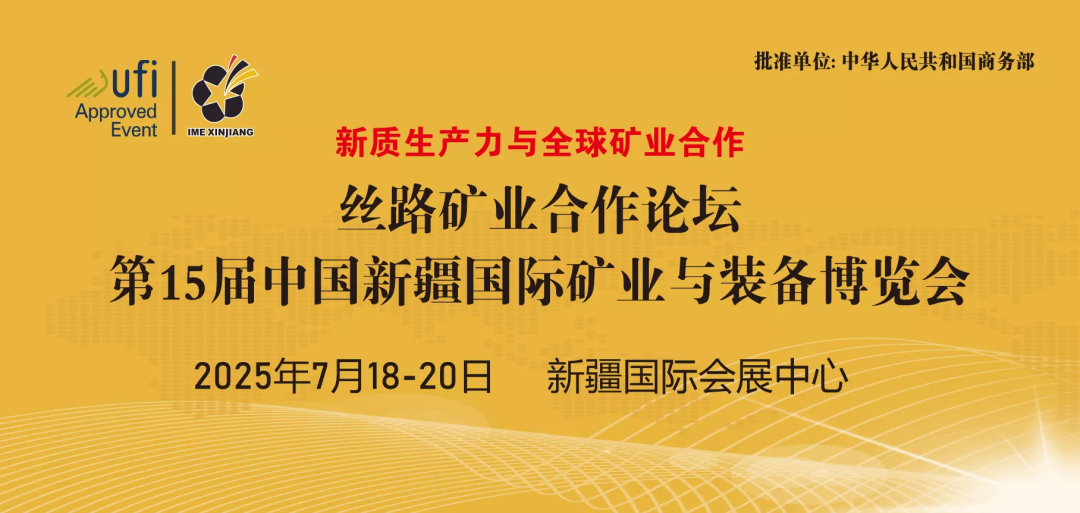 ufi
Approved
Event

IME XINJIANG

批准单位: 中华人民共和国商务部

新质生产力与全球矿业合作

丝路矿业合作论坛
第15届中国新疆国际矿业与装备博览会

2025年7月18-20日 新疆国际会展中心